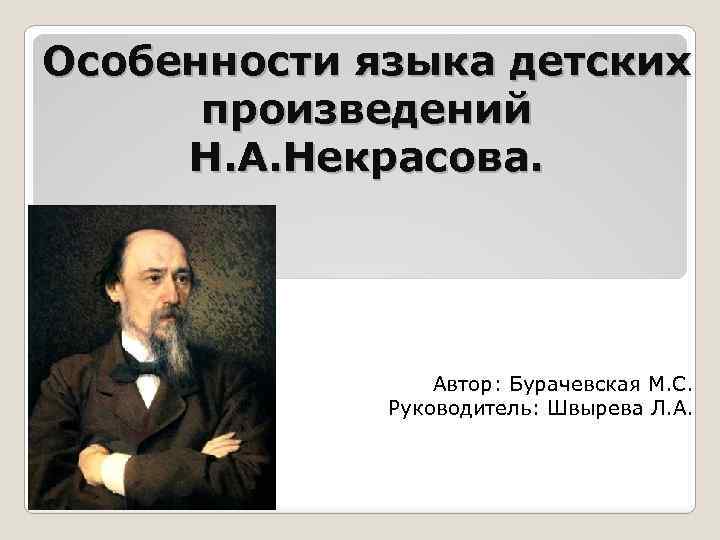 Особенности языка детских произведений Н.А.Некрасова.

Автор: Бурачевская М.С.
Руководитель: Швырева Л.А.